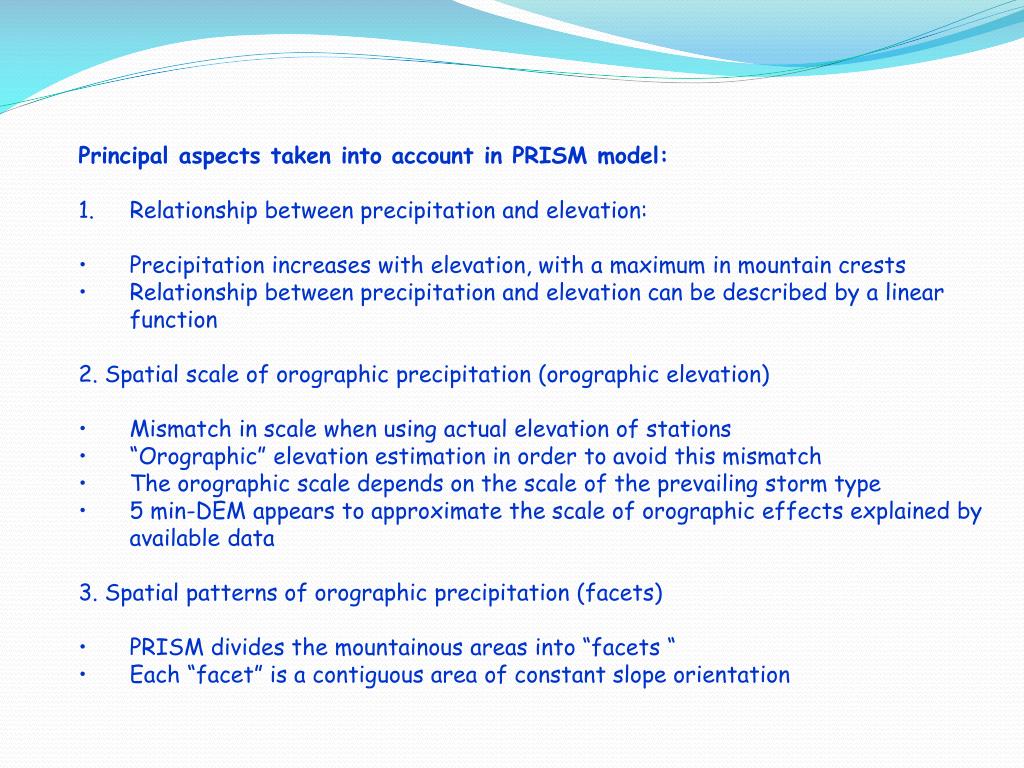 Principal aspects taken into account in PRISM model:

1. Relationship between precipitation and elevation:

• Precipitation increases with elevation, with a maximum in mountain crests
• Relationship between precipitation and elevation can be described by a linear function

2. Spatial scale of orographic precipitation (orographic elevation)

• Mismatch in scale when using actual elevation of stations
• “Orographic” elevation estimation in order to avoid this mismatch
• The orographic scale depends on the scale of the prevailing storm type
• 5 min-DEM appears to approximate the scale of orographic effects explained by available data

3. Spatial patterns of orographic precipitation (facets)

• PRISM divides the mountainous areas into “facets “
• Each “facet” is a contiguous area of constant slope orientation